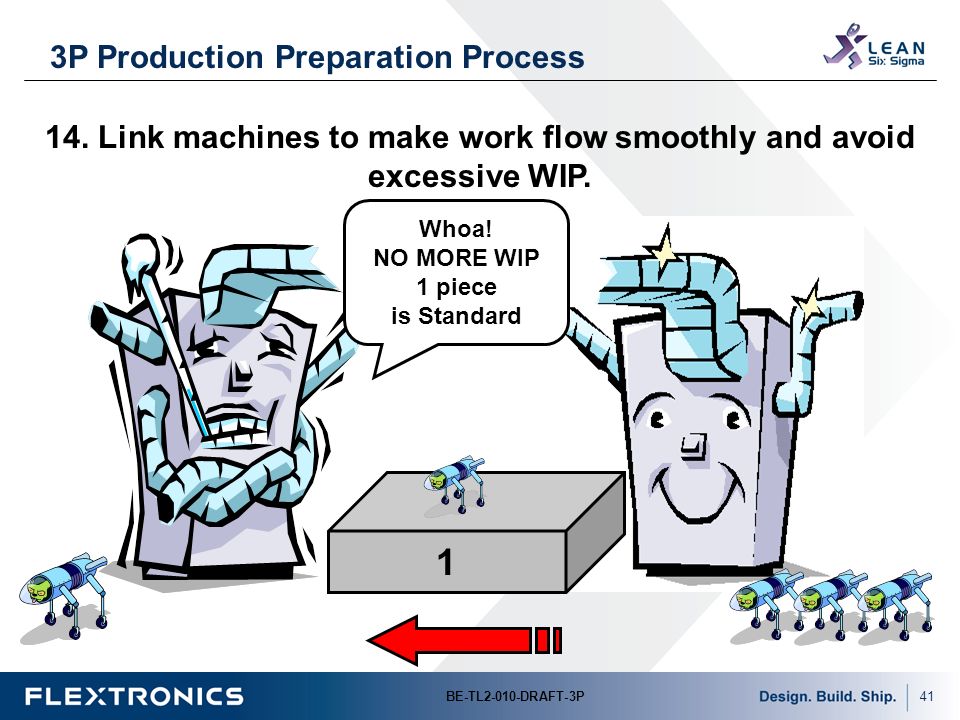 3P Production Preparation Process

LEAN
Six Sigma

14. Link machines to make work flow smoothly and avoid excessive WIP.

Whoa!
NO MORE WIP
1 piece
is Standard

1

FLEXTRONICS

BE-TL2-010-DRAFT-3P

Design. Build. Ship.

41